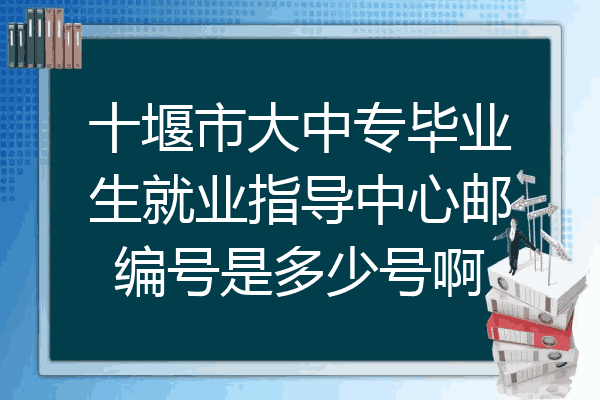 十堰市大中专毕业生就业指导中心邮编号是多少号啊